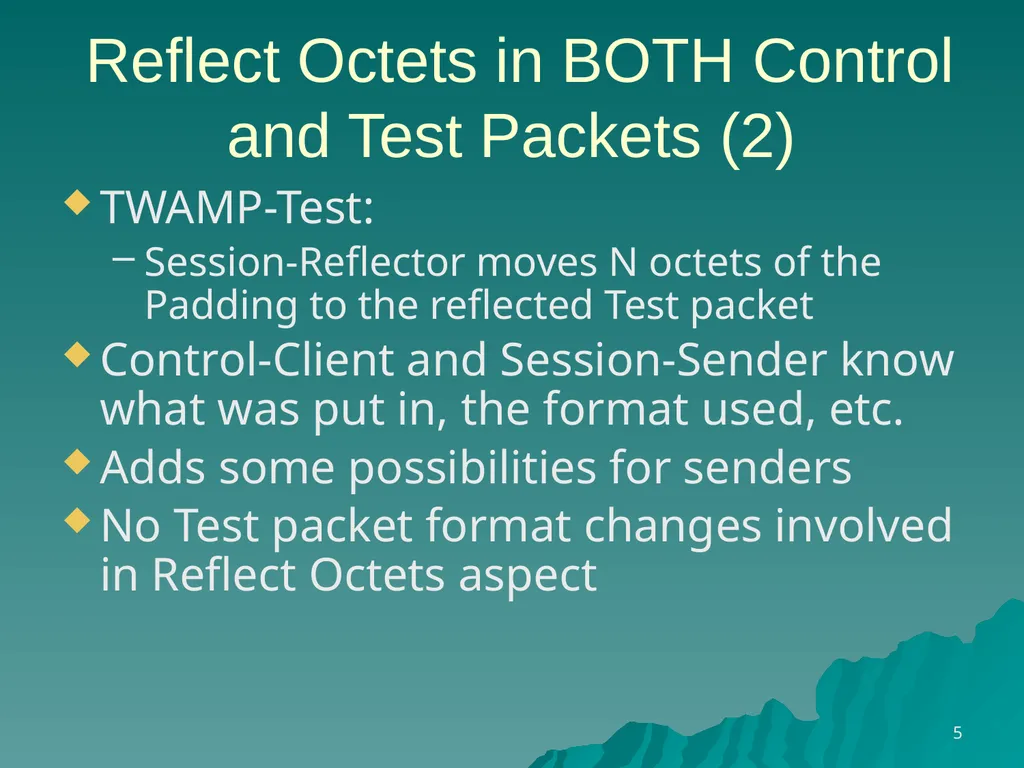 Reflect Octets in BOTH Control and Test Packets (2)

TWAMP-Test:
– Session-Reflector moves N octets of the Padding to the reflected Test packet

Control-Client and Session-Sender know what was put in, the format used, etc.

Adds some possibilities for senders

No Test packet format changes involved in Reflect Octets aspect

5